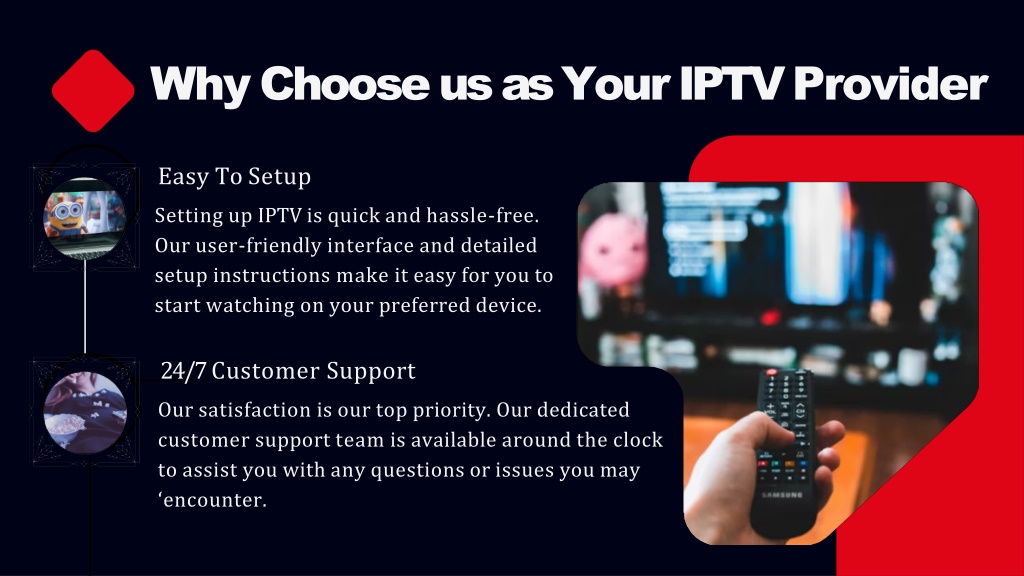 Why Choose us as Your IPTV Provider

Easy To Setup

Setting up IPTV is quick and hassle-free. Our user-friendly interface and detailed setup instructions make it easy for you to start watching on your preferred device.

24/7 Customer Support

Our satisfaction is our top priority. Our dedicated customer support team is available around the clock to assist you with any questions or issues you may ‘encounter.

SAMSUNG